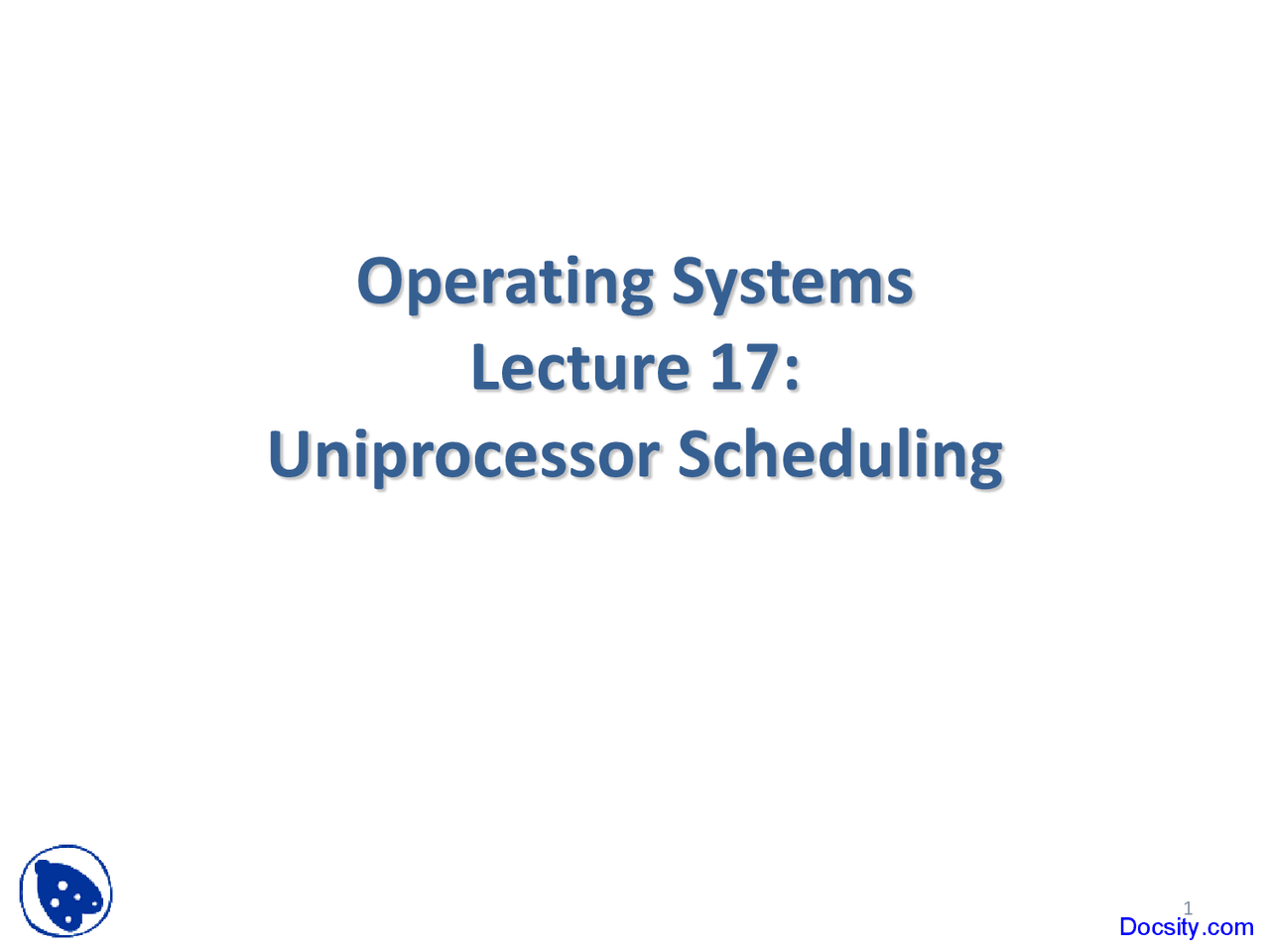 Operating Systems
Lecture 17:
Uniprocessor Scheduling

1

Docsity.com